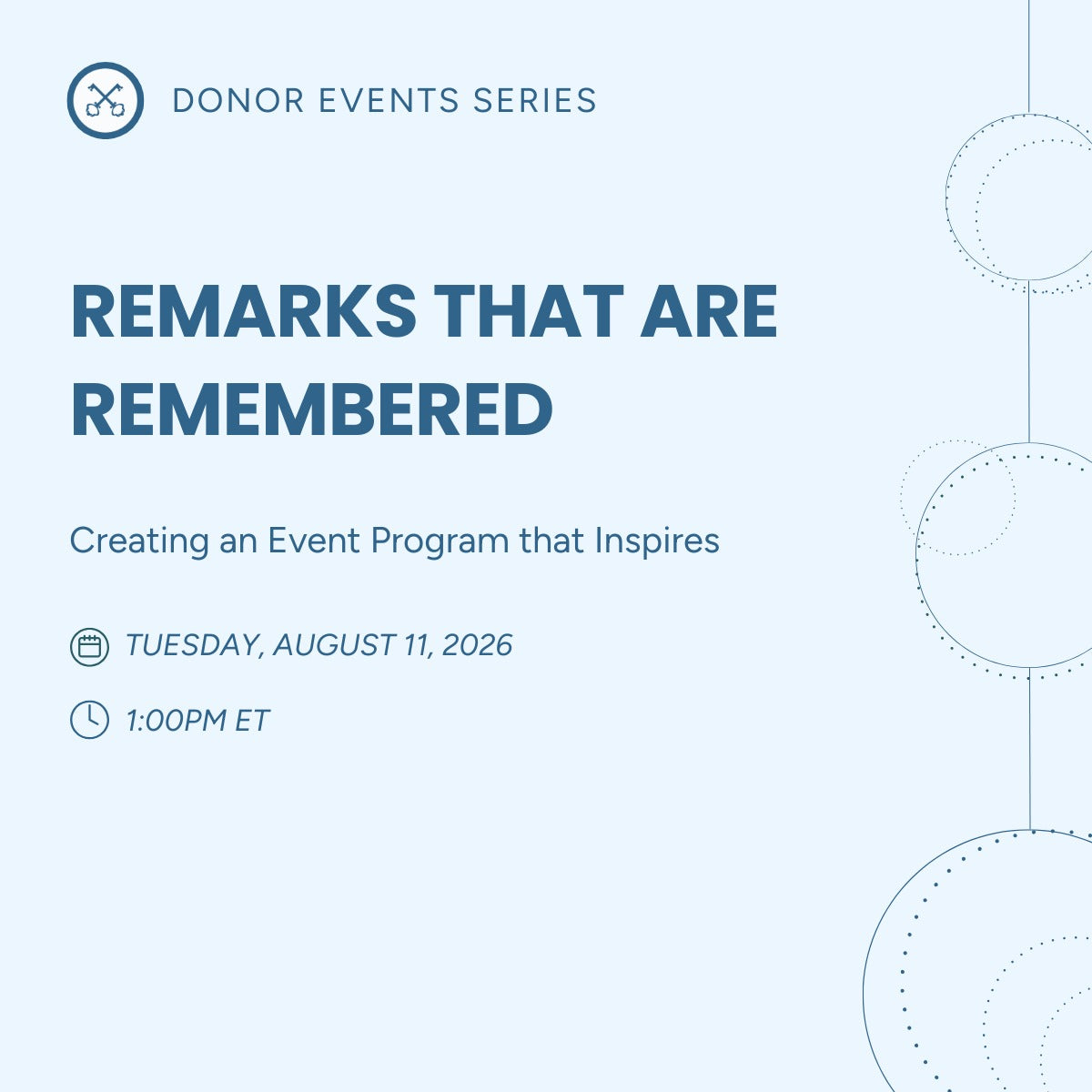 DONOR EVENTS SERIES

REMARKS THAT ARE REMEMBERED

Creating an Event Program that Inspires

TUESDAY, AUGUST 11, 2026

1:00PM ET